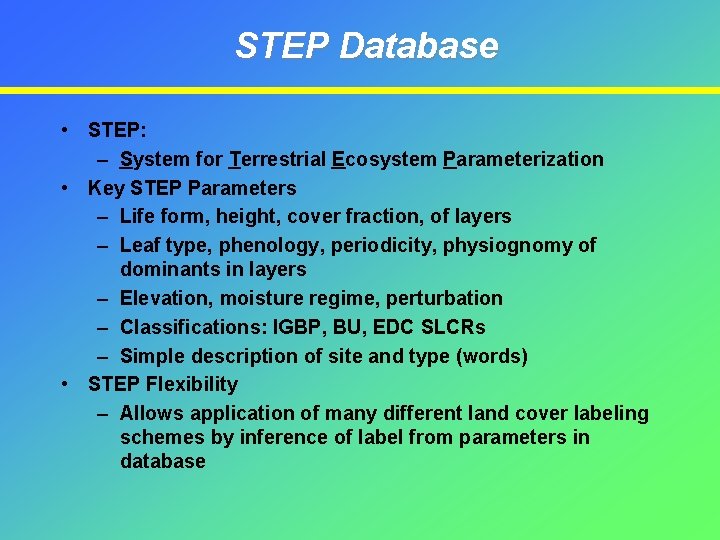 STEP Database

• STEP:
– System for Terrestrial Ecosystem Parameterization
• Key STEP Parameters
– Life form, height, cover fraction, of layers
– Leaf type, phenology, periodicity, physiognomy of dominants in layers
– Elevation, moisture regime, perturbation
– Classifications: IGBP, BU, EDC SLCRs
– Simple description of site and type (words)
• STEP Flexibility
– Allows application of many different land cover labeling schemes by inference of label from parameters in database